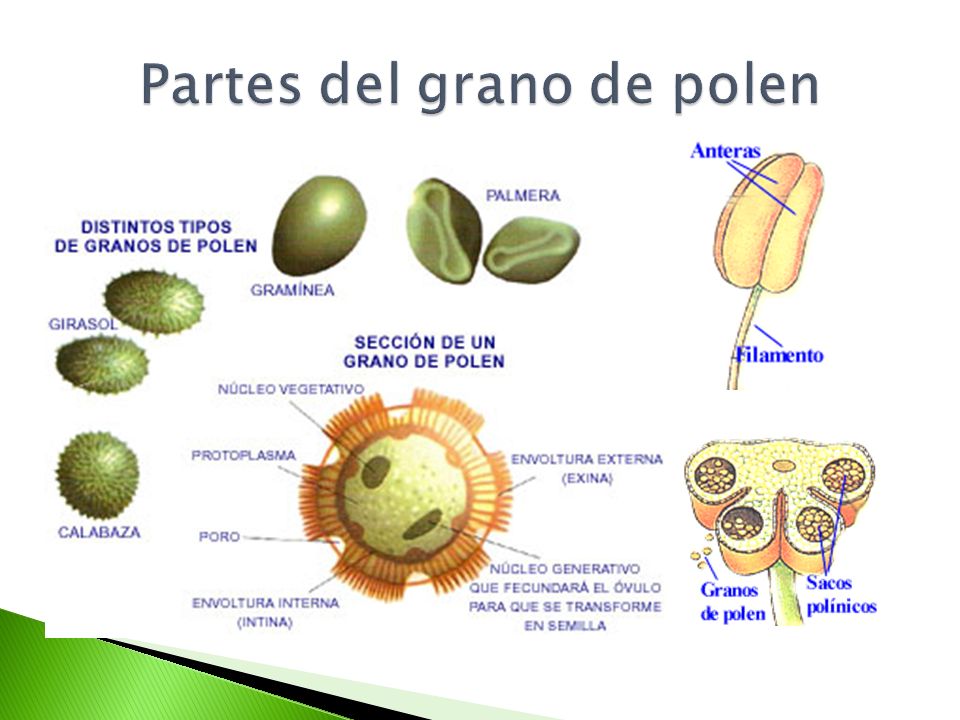 Partes del grano de polen

DISTINTOS TIPOS DE GRANOS DE POLEN

GRAMÍNEA

PALMERA

GIRASOL

CALABAZA

SECCIÓN DE UN GRANO DE POLEN

NÚCLEO VEGETATIVO

PROTOPLASMA

PORO

ENVOLTURA INTERNA (INTINA)

ENVOLTURA EXTERNA (EXINA)

NÚCLEO GENERATIVO QUE FECUNDARÁ EL ÓVULO PARA QUE SE TRANSFORME EN SEMILLA

Anteras

Filamento

Granos de polen

Sacos polínicos